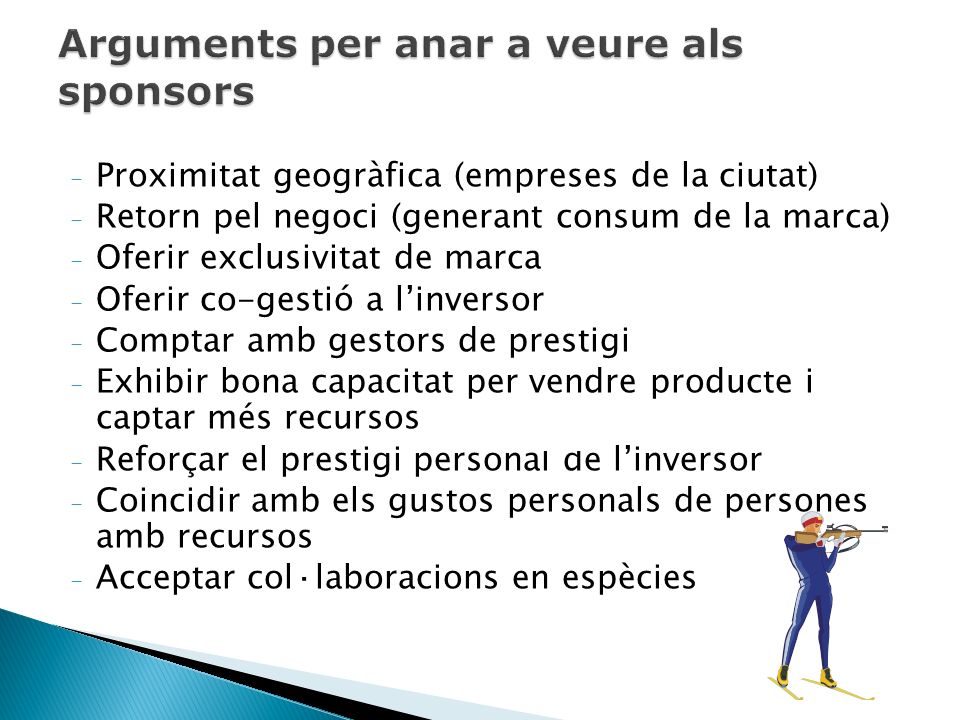 Arguments per anar a veure als sponsors

- Proximitat geogràfica (empreses de la ciutat)
- Retorn pel negoci (generant consum de la marca)
- Oferir exclusivitat de marca
- Oferir co-gestió a l'inversor
- Comptar amb gestors de prestigi
- Exhibir bona capacitat per vendre producte i captar més recursos
- Reforçar el prestigi personal de l'inversor
- Coincidir amb els gustos personals de persones amb recursos
- Acceptar col·laboracions en espècies